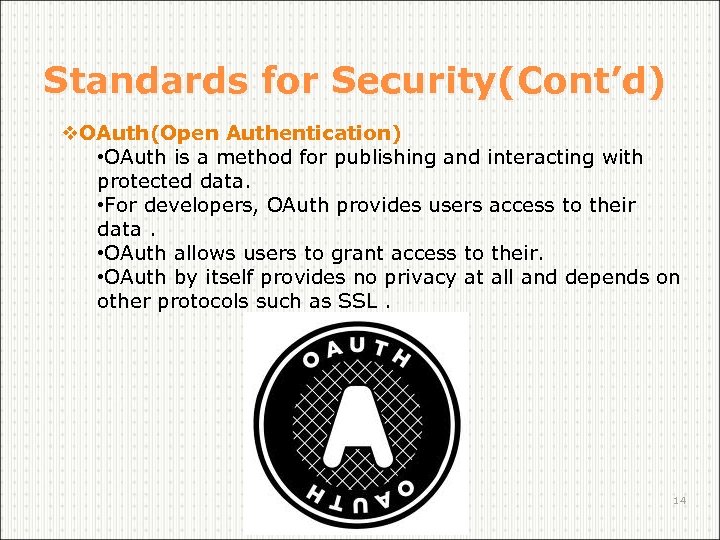 Standards for Security(Cont'd)

❖OAuth(Open Authentication)

•OAuth is a method for publishing and interacting with protected data.

•For developers, OAuth provides users access to their data .

•OAuth allows users to grant access to their.

•OAuth by itself provides no privacy at all and depends on other protocols such as SSL .

OAUTH

A

OAUTH

14